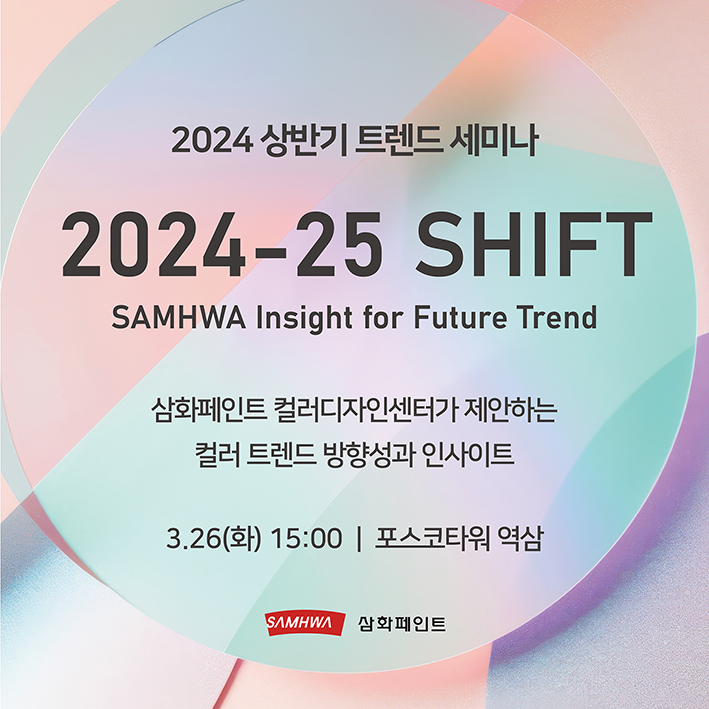 2024 상반기 트렌드 세미나

2024-25 SHIFT

SAMHWA Insight for Future Trend

삼화페인트 컬러디자인센터가 제안하는 컬러 트렌드 방향성과 인사이트

3.26(화) 15:00 | 포스코타워 역삼

SAMHWA 삼화페인트